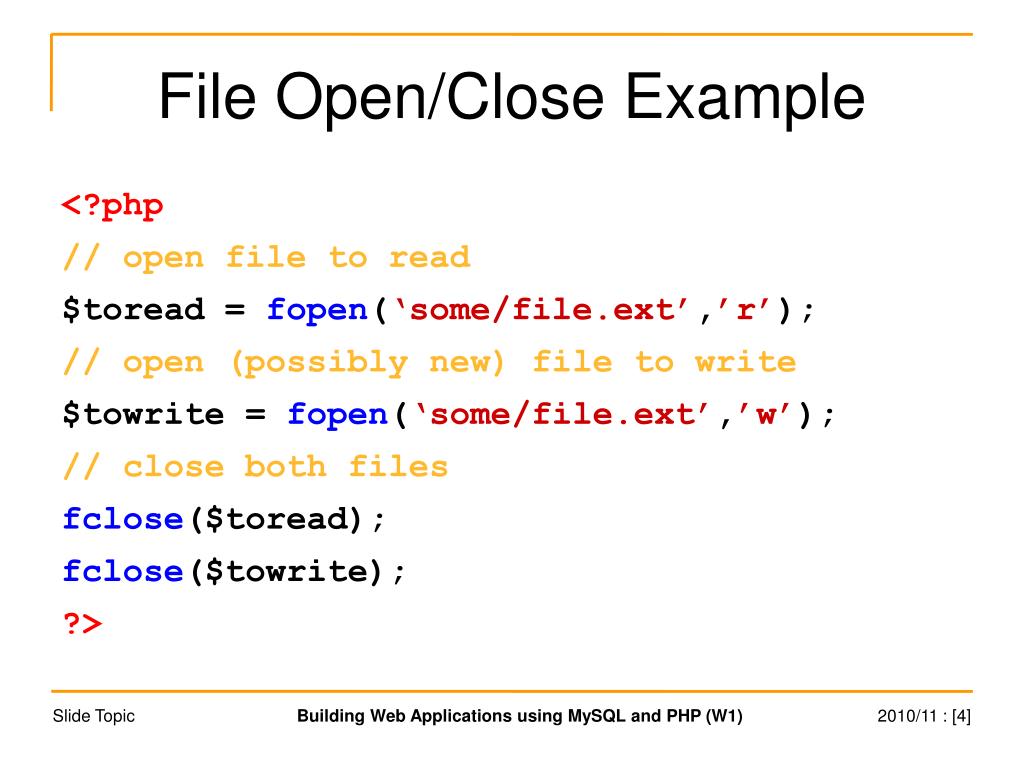 File Open/Close Example

<?php
// open file to read
$toread = fopen(‘some/file.ext’,’r’);
// open (possibly new) file to write
$towrite = fopen(‘some/file.ext’,’w’);
// close both files
fclose($toread);
fclose($towrite);
?>

Slide Topic

Building Web Applications using MySQL and PHP (W1)

2010/11 : [4]